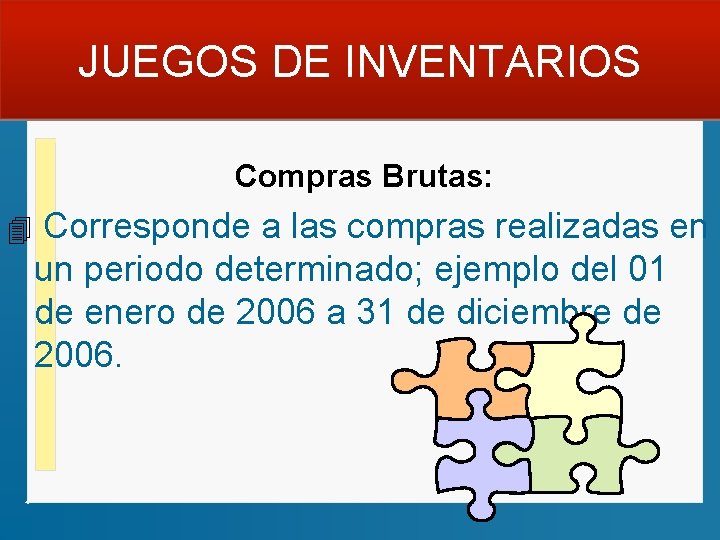 JUEGOS DE INVENTARIOS

Compras Brutas:

Corresponde a las compras realizadas en un periodo determinado; ejemplo del 01 de enero de 2006 a 31 de diciembre de 2006.